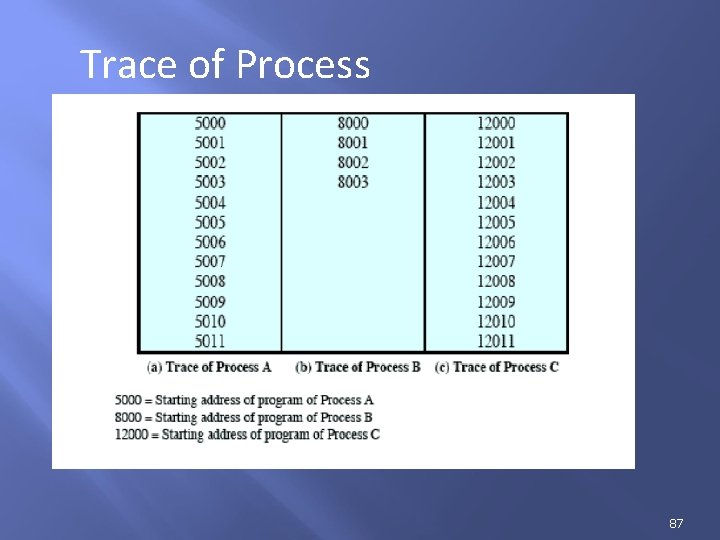 Trace of Process

| 5000 | 8000 | 12000 |
|---|---|---|
| 5001 | 8001 | 12001 |
| 5002 | 8002 | 12002 |
| 5003 | 8003 | 12003 |
| 5004 | | 12004 |
| 5005 | | 12005 |
| 5006 | | 12006 |
| 5007 | | 12007 |
| 5008 | | 12008 |
| 5009 | | 12009 |
| 5010 | | 12010 |
| 5011 | | 12011 |

(a) Trace of Process A (b) Trace of Process B (c) Trace of Process C

5000 = Starting address of program of Process A
8000 = Starting address of program of Process B
12000 = Starting address of program of Process C

87